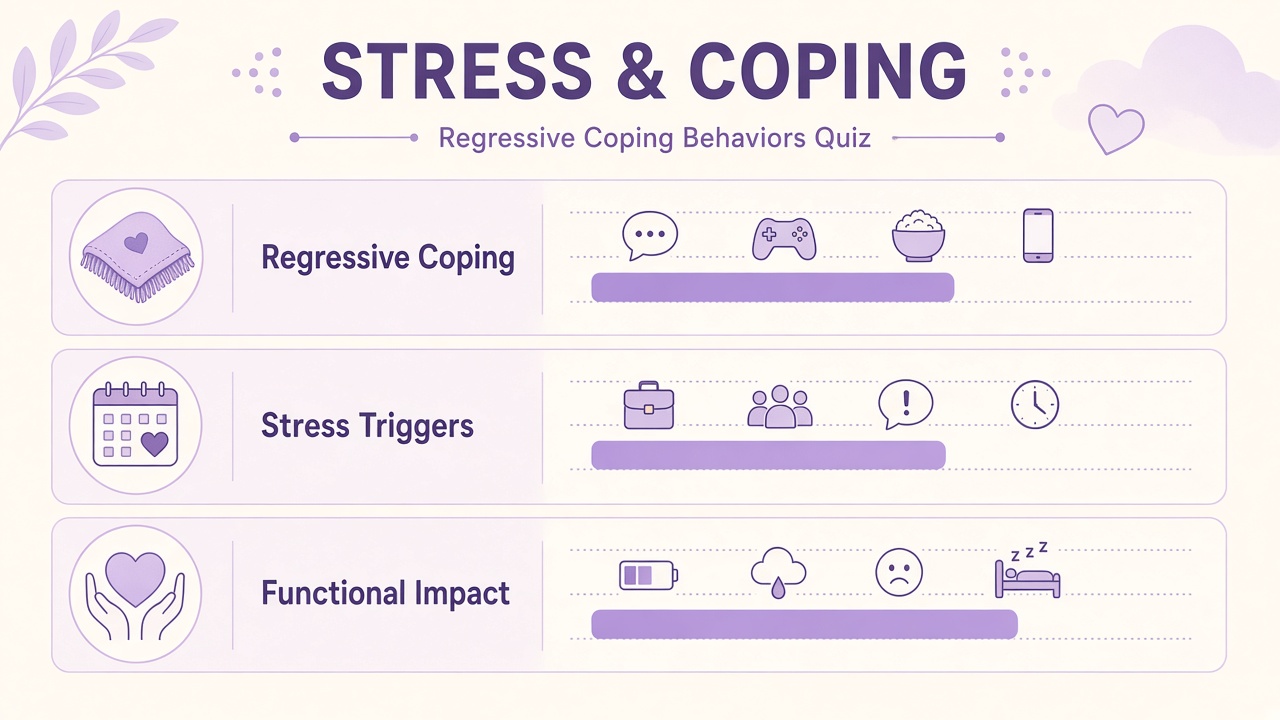 STRESS & COPING

Regressive Coping Behaviors Quiz

Regressive Coping

Stress Triggers

Functional Impact

z z z